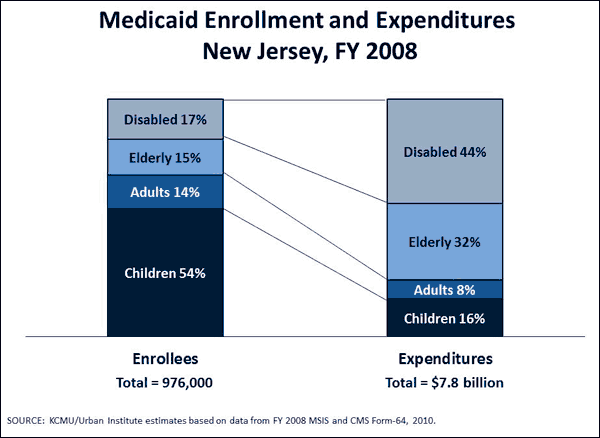 Medicaid Enrollment and Expenditures
New Jersey, FY 2008

Disabled 17%
Elderly 15%
Adults 14%
Children 54%

Disabled 44%
Elderly 32%
Adults 8%
Children 16%

Enrollees
Total = 976,000

Expenditures
Total = $7.8 billion

SOURCE: KCMU/Urban Institute estimates based on data from FY 2008 MSIS and CMS Form-64, 2010.